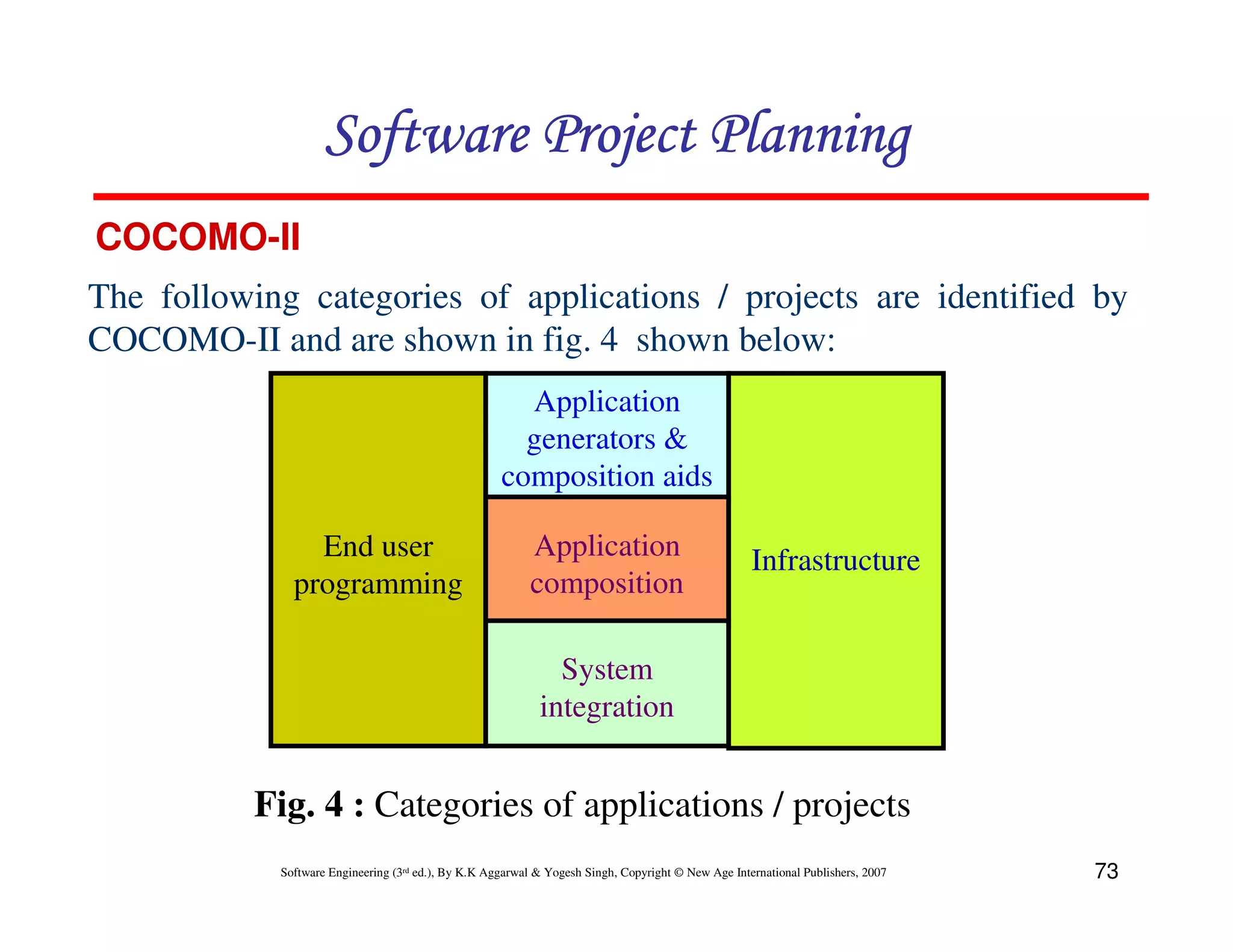 Software Project Planning

COCOMO-II

The following categories of applications / projects are identified by COCOMO-II and are shown in fig. 4 shown below:

End user programming

Application generators & composition aids

Application composition

System integration

Infrastructure

Fig. 4 : Categories of applications / projects

Software Engineering (3rd ed.), By K.K Aggarwal & Yogesh Singh, Copyright © New Age International Publishers, 2007

73